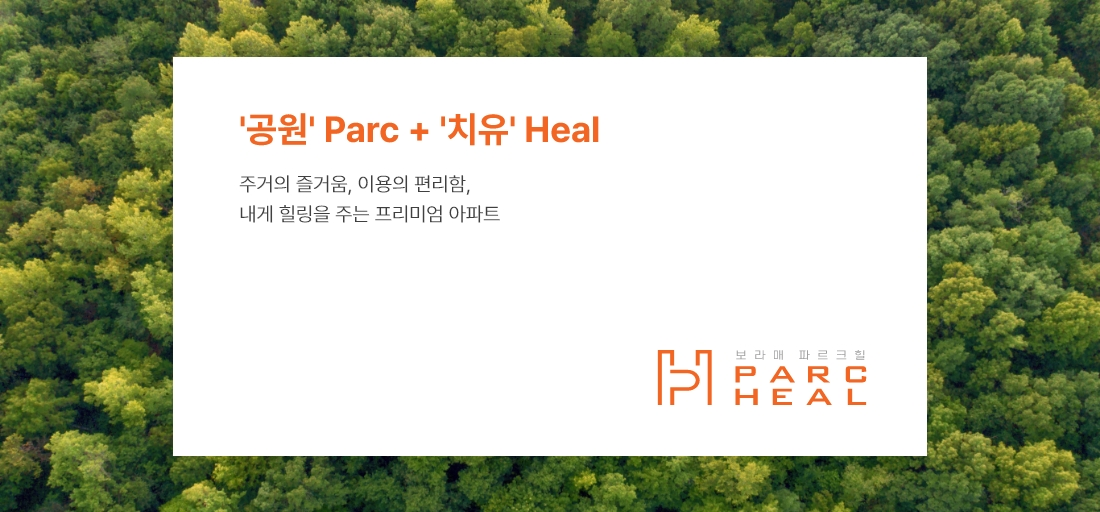 '공원' Parc + '치유' Heal

주거의 즐거움, 이용의 편리함,
내게 힐링을 주는 프리미엄 아파트

보라매 파르크힐
PARC
HEAL